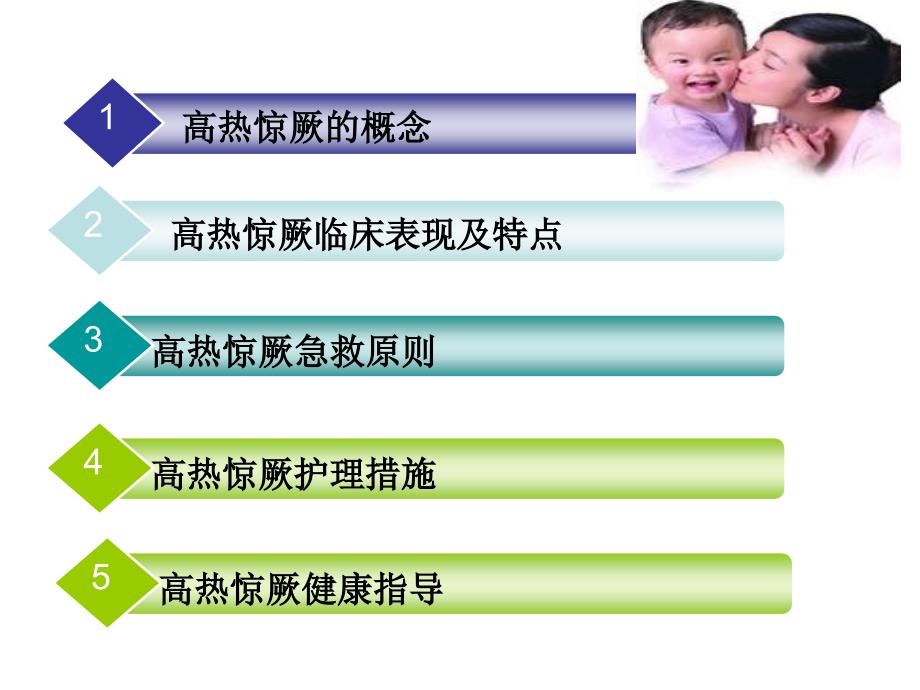 1 高热惊厥的概念

2 高热惊厥临床表现及特点

3 高热惊厥急救原则

4 高热惊厥护理措施

5 高热惊厥健康指导